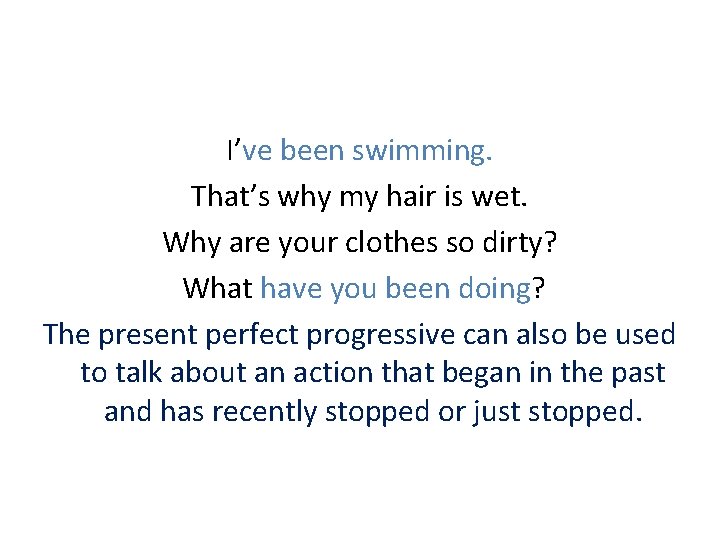 I’ve been swimming.

That’s why my hair is wet.

Why are your clothes so dirty?

What have you been doing?

The present perfect progressive can also be used to talk about an action that began in the past and has recently stopped or just stopped.